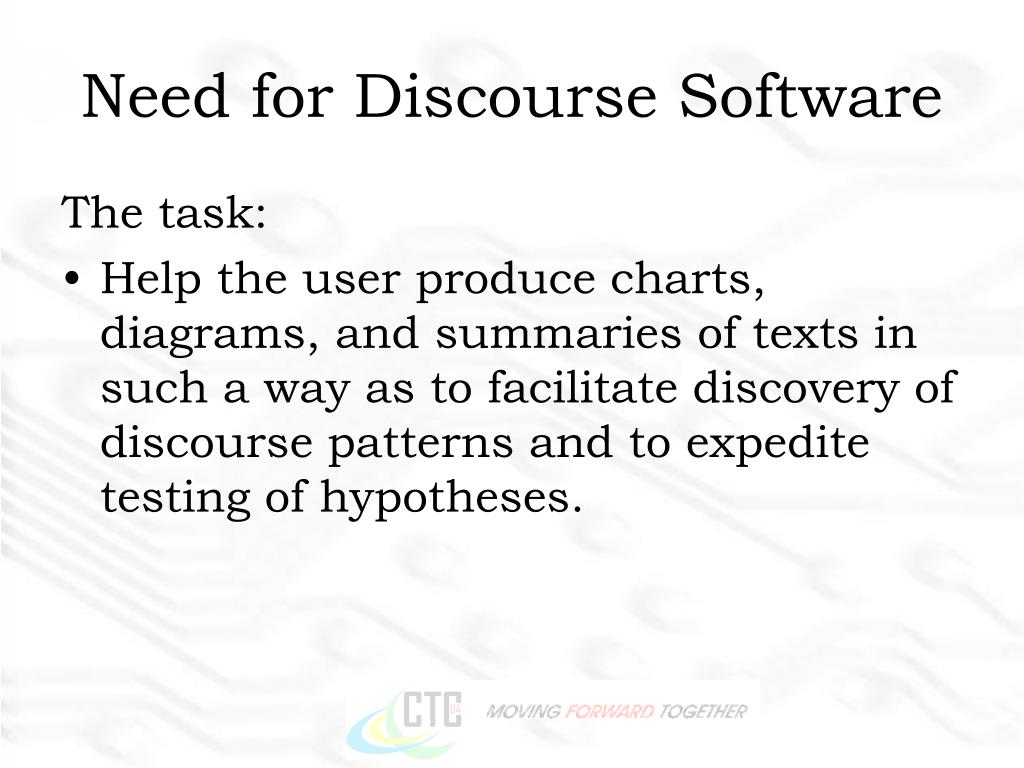 Need for Discourse Software

The task:

• Help the user produce charts, diagrams, and summaries of texts in such a way as to facilitate discovery of discourse patterns and to expedite testing of hypotheses.

CTC MOVING FORWARD TOGETHER